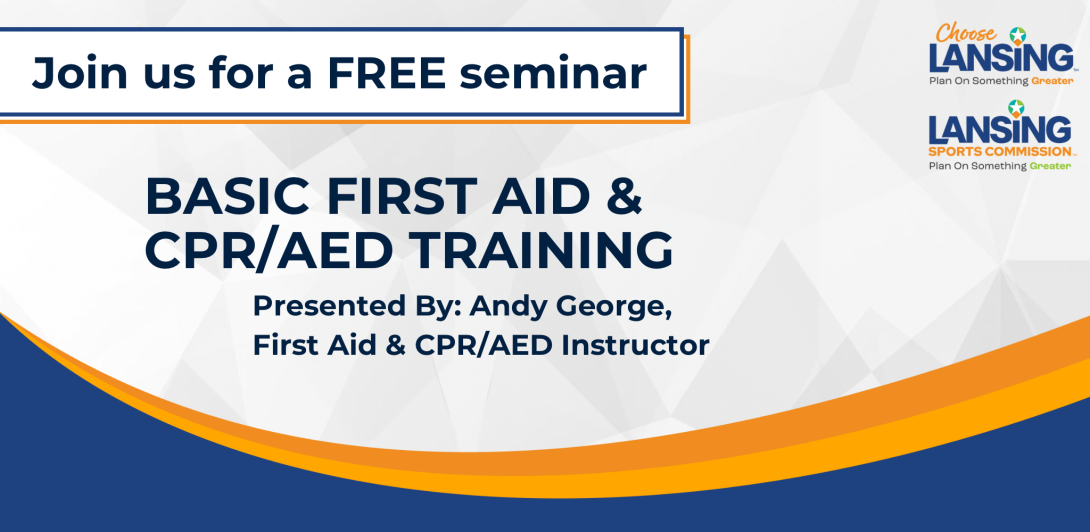 Join us for a FREE seminar

Choose LANSING
Plan On Something Greater

LANSING SPORTS COMMISSION
Plan On Something Greater

BASIC FIRST AID & CPR/AED TRAINING

Presented By: Andy George, First Aid & CPR/AED Instructor